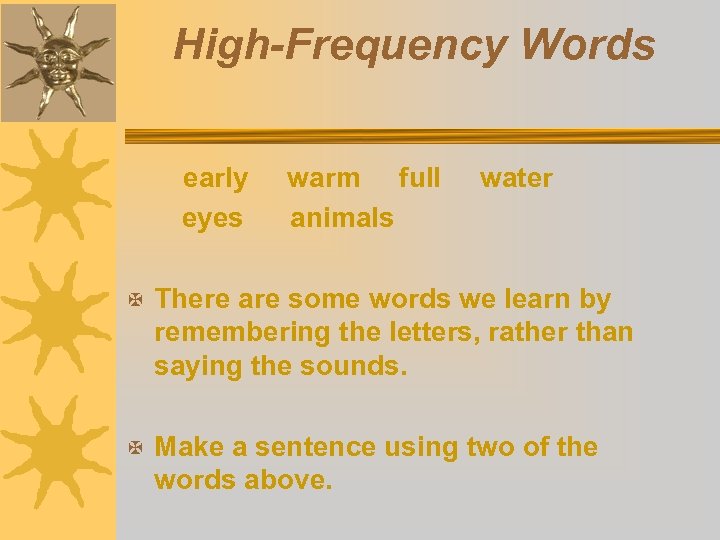 High-Frequency Words

early warm full water
eyes animals

There are some words we learn by remembering the letters, rather than saying the sounds.

Make a sentence using two of the words above.